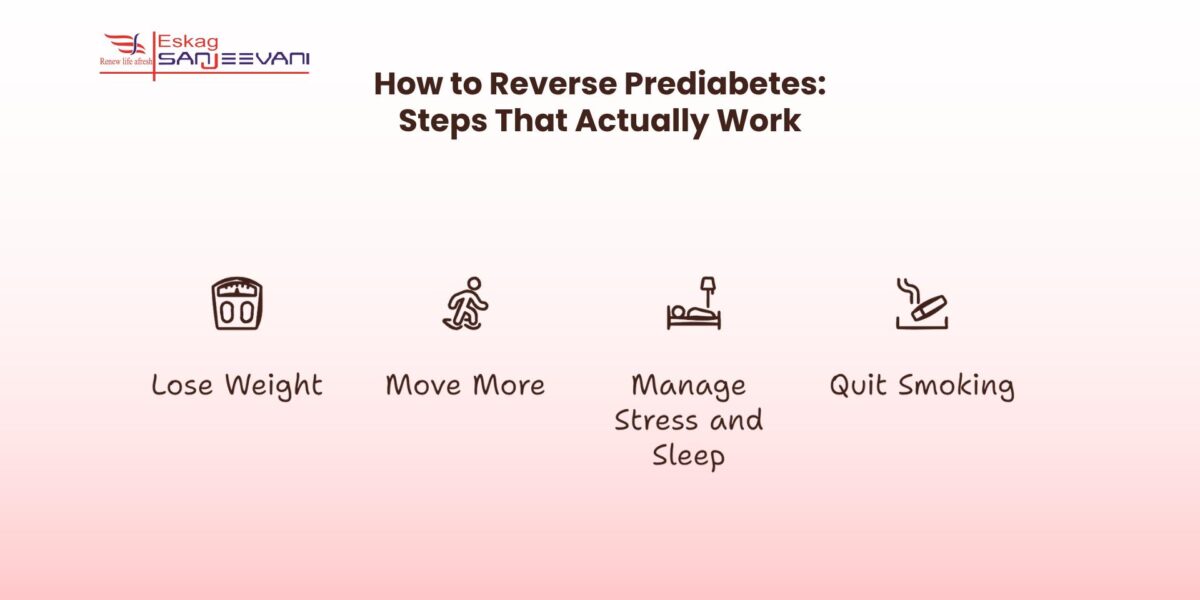 Eskag SANJEEVANI
Renew life afresh

How to Reverse Prediabetes: Steps That Actually Work

Lose Weight

Move More

Manage Stress and Sleep

Quit Smoking